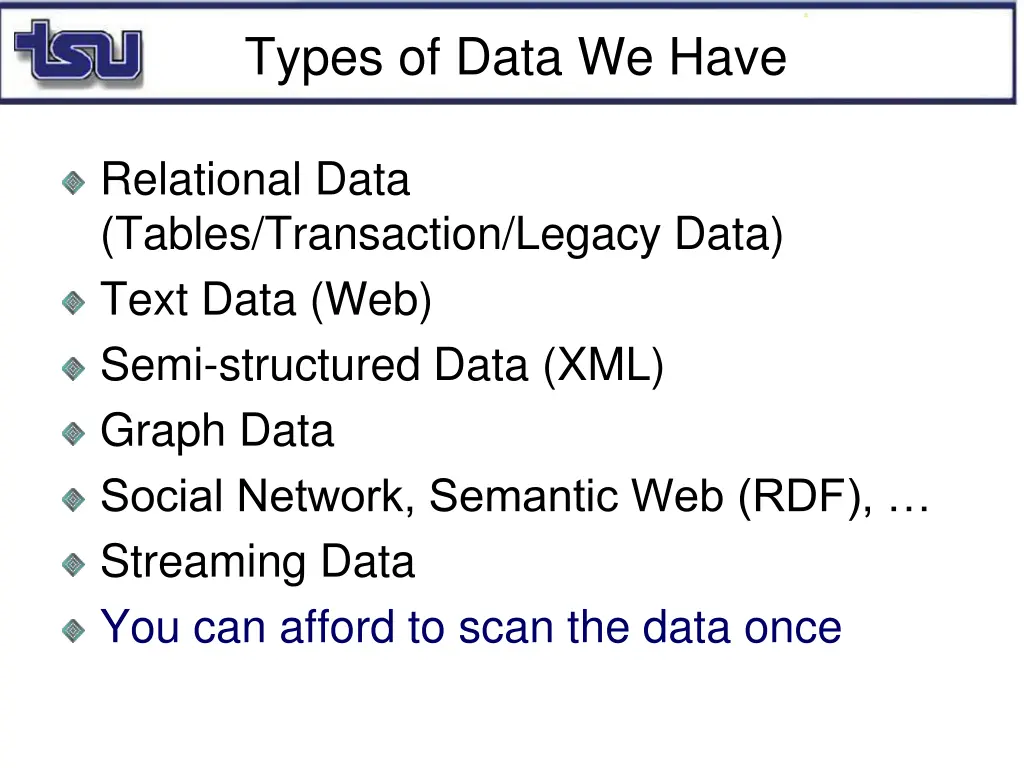 tsu

Types of Data We Have

Relational Data (Tables/Transaction/Legacy Data)

Text Data (Web)

Semi-structured Data (XML)

Graph Data

Social Network, Semantic Web (RDF), …

Streaming Data

You can afford to scan the data once